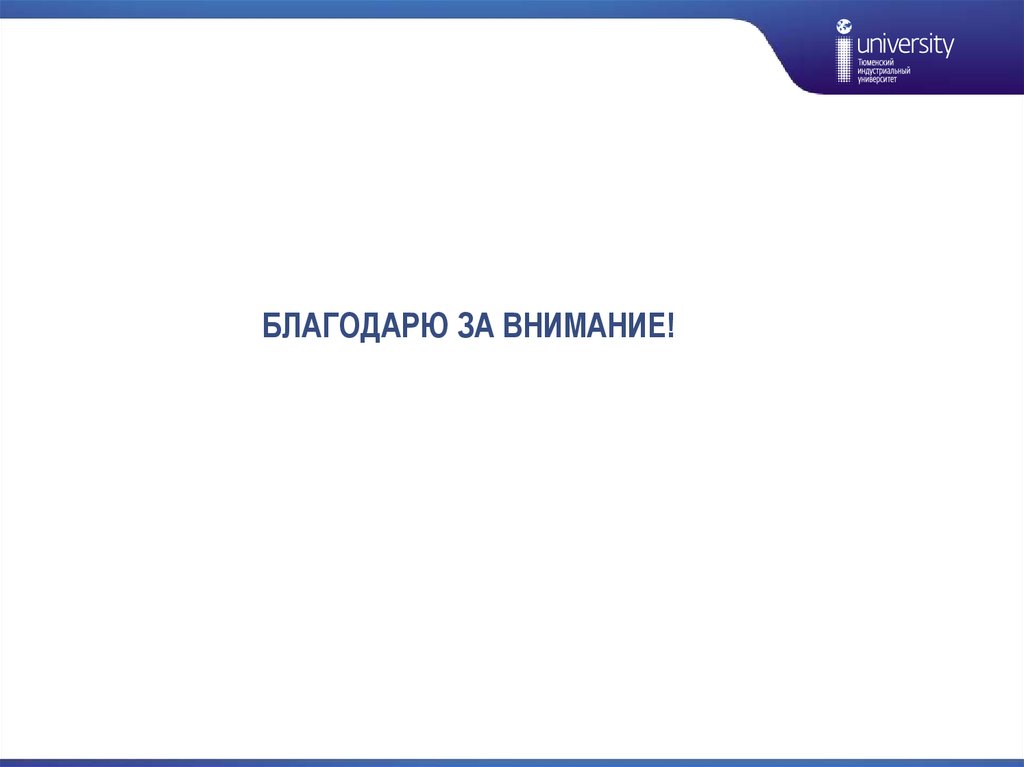 university
Тюменский
индустриальный
университет

БЛАГОДАРЮ ЗА ВНИМАНИЕ!